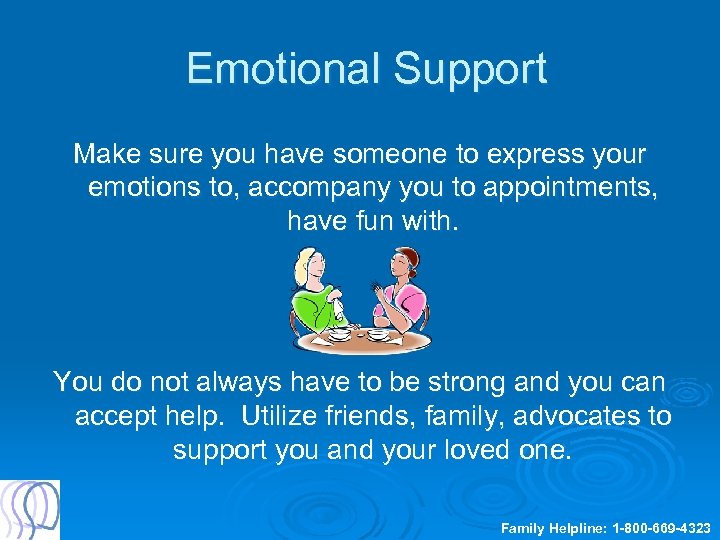 Emotional Support

Make sure you have someone to express your emotions to, accompany you to appointments, have fun with.

You do not always have to be strong and you can accept help.  Utilize friends, family, advocates to support you and your loved one.

Family Helpline: 1-800-669-4323